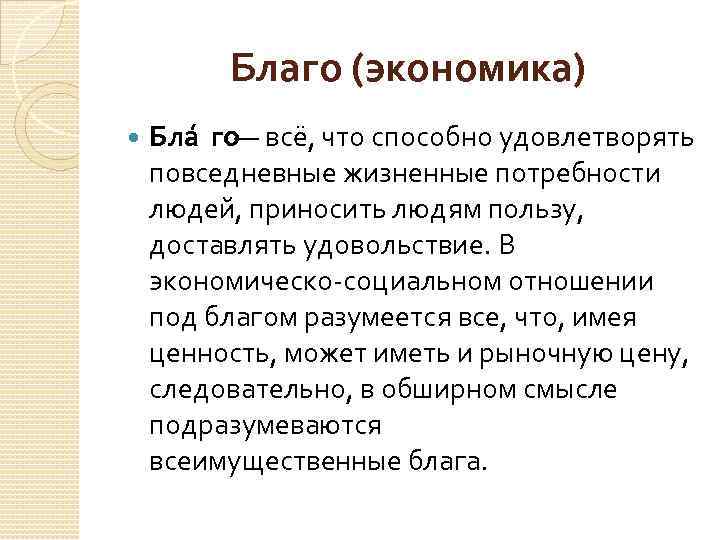 Благо (экономика)

Бла́ го— всё, что способно удовлетворять повседневные жизненные потребности людей, приносить людям пользу, доставлять удовольствие. В экономическо-социальном отношении под благом разумеется все, что, имея ценность, может иметь и рыночную цену, следовательно, в обширном смысле подразумеваются всеимущественные блага.